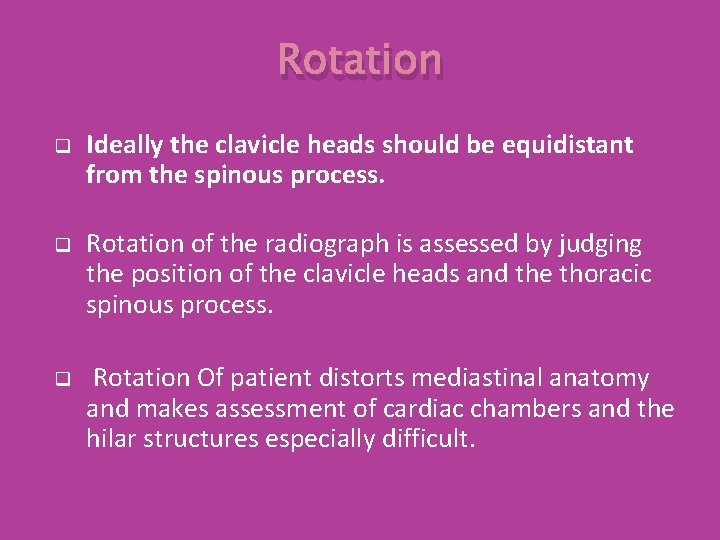 Rotation

❑ Ideally the clavicle heads should be equidistant from the spinous process.

❑ Rotation of the radiograph is assessed by judging the position of the clavicle heads and the thoracic spinous process.

❑ Rotation Of patient distorts mediastinal anatomy and makes assessment of cardiac chambers and the hilar structures especially difficult.